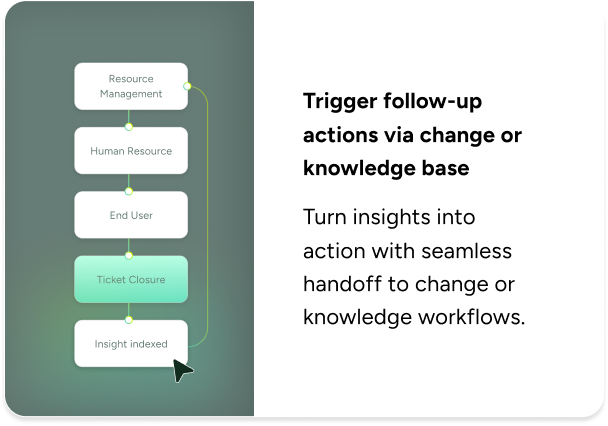 Resource Management

Human Resource

End User

Ticket Closure

Insight indexed

Trigger follow-up actions via change or knowledge base

Turn insights into action with seamless handoff to change or knowledge workflows.